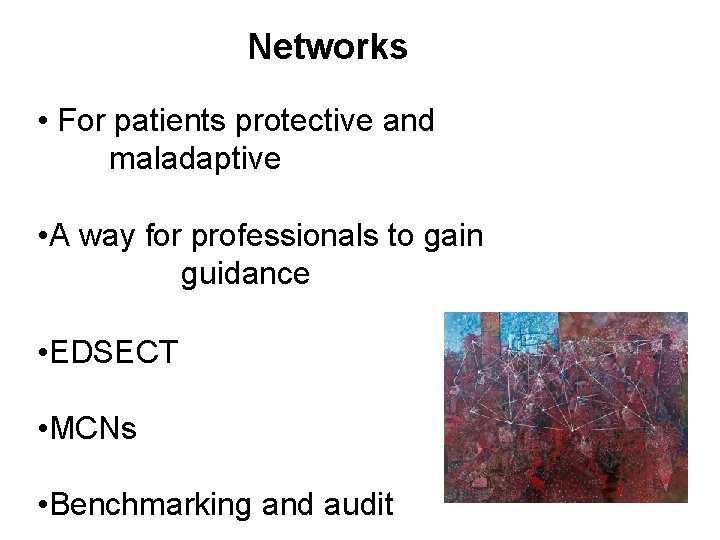 Networks

• For patients protective and maladaptive

• A way for professionals to gain guidance

• EDSECT

• MCNs

• Benchmarking and audit